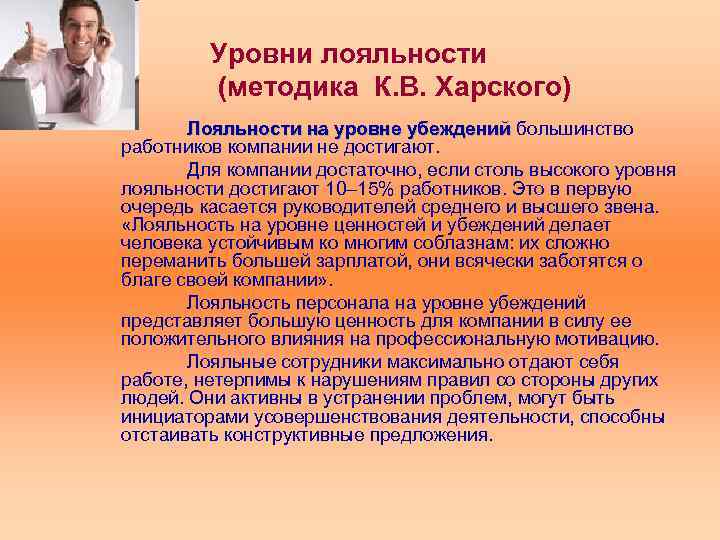 Уровни лояльности
(методика К.В. Харского)

Лояльности на уровне убеждений большинство работников компании не достигают.

Для компании достаточно, если столь высокого уровня лояльности достигают 10–15% работников. Это в первую очередь касается руководителей среднего и высшего звена. «Лояльность на уровне ценностей и убеждений делает человека устойчивым ко многим соблазнам: их сложно переманить большей зарплатой, они всячески заботятся о благе своей компании».

Лояльность персонала на уровне убеждений представляет большую ценность для компании в силу ее положительного влияния на профессиональную мотивацию.

Лояльные сотрудники максимально отдают себя работе, нетерпимы к нарушениям правил со стороны других людей. Они активны в устранении проблем, могут быть инициаторами усовершенствования деятельности, способны отстаивать конструктивные предложения.